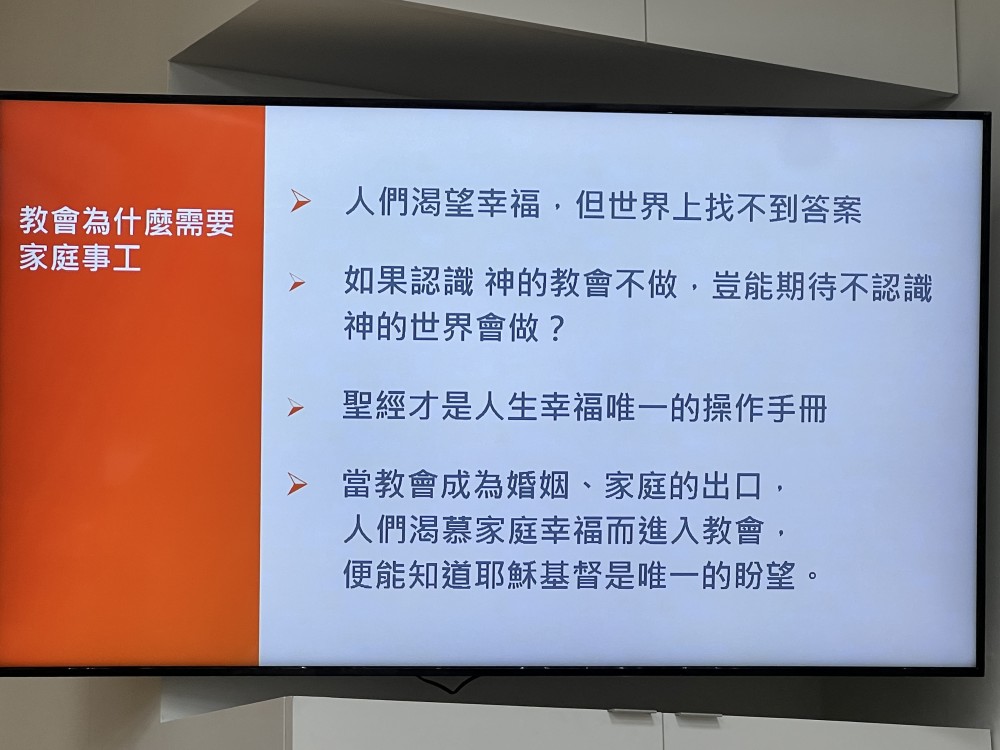 教會為什麼需要家庭事工

➢ 人們渴望幸福，但世界上找不到答案

➢ 如果認識 神的教會不做，豈能期待不認識神的世界會做？

➢ 聖經才是人生幸福唯一的操作手冊

➢ 當教會成為婚姻、家庭的出口，
人們渴慕家庭幸福而進入教會，
便能知道耶穌基督是唯一的盼望。